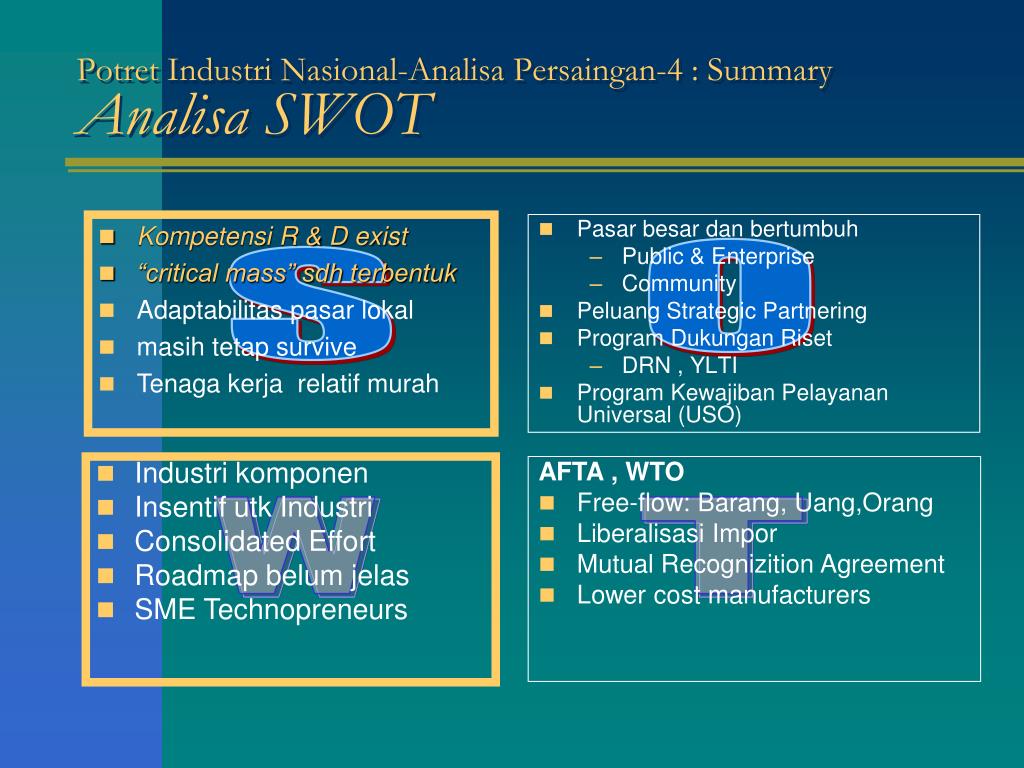 Potret Industri Nasional-Analisa Persaingan-4 : Summary
Analisa SWOT

S

- Kompetensi R & D exist
- “critical mass” sdh terbentuk
- Adaptabilitas pasar lokal
- masih tetap survive
- Tenaga kerja relatif murah

O

- Pasar besar dan bertumbuh
  – Public & Enterprise
  – Community
- Peluang Strategic Partnering
- Program Dukungan Riset
  – DRN , YLTI
- Program Kewajiban Pelayanan Universal (USO)

W

- Industri komponen
- Insentif utk Industri
- Consolidated Effort
- Roadmap belum jelas
- SME Technopreneurs

T

AFTA , WTO
- Free-flow: Barang, Uang,Orang
- Liberalisasi Impor
- Mutual Recognizition Agreement
- Lower cost manufacturers